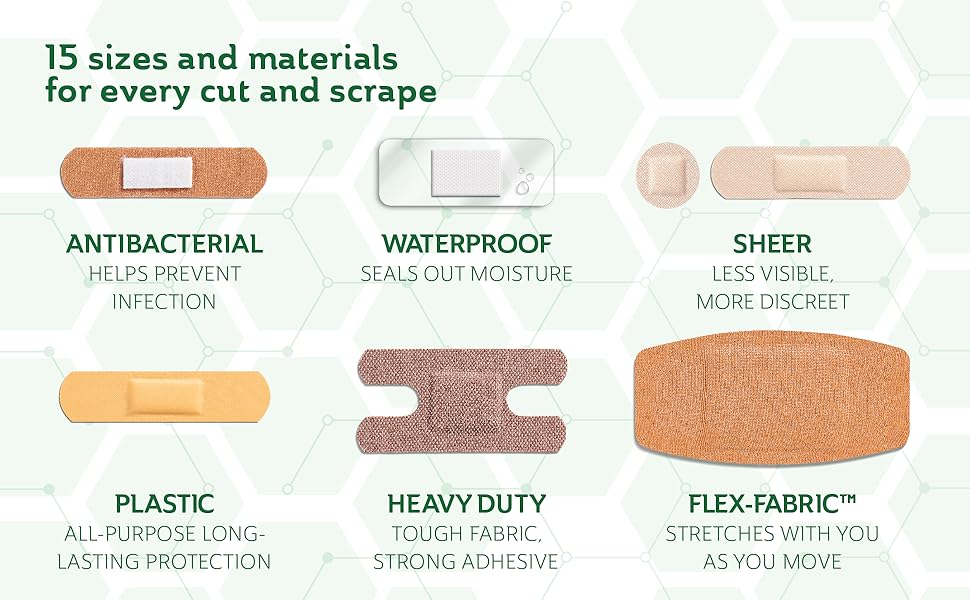 15 sizes and materials for every cut and scrape

ANTIBACTERIAL
HELPS PREVENT INFECTION

WATERPROOF
SEALS OUT MOISTURE

SHEER
LESS VISIBLE, MORE DISCREET

PLASTIC
ALL-PURPOSE LONG-LASTING PROTECTION

HEAVY DUTY
TOUGH FABRIC, STRONG ADHESIVE

FLEX-FABRIC™
STRETCHES WITH YOU AS YOU MOVE